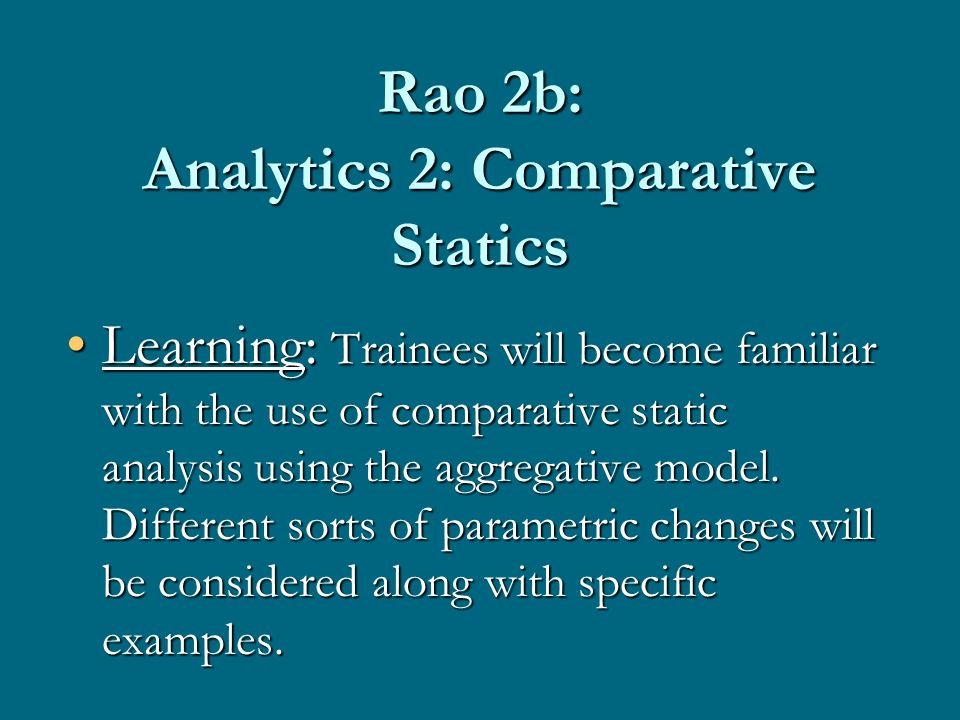 Rao 2b:
Analytics 2: Comparative Statics

• Learning: Trainees will become familiar with the use of comparative static analysis using the aggregative model. Different sorts of parametric changes will be considered along with specific examples.